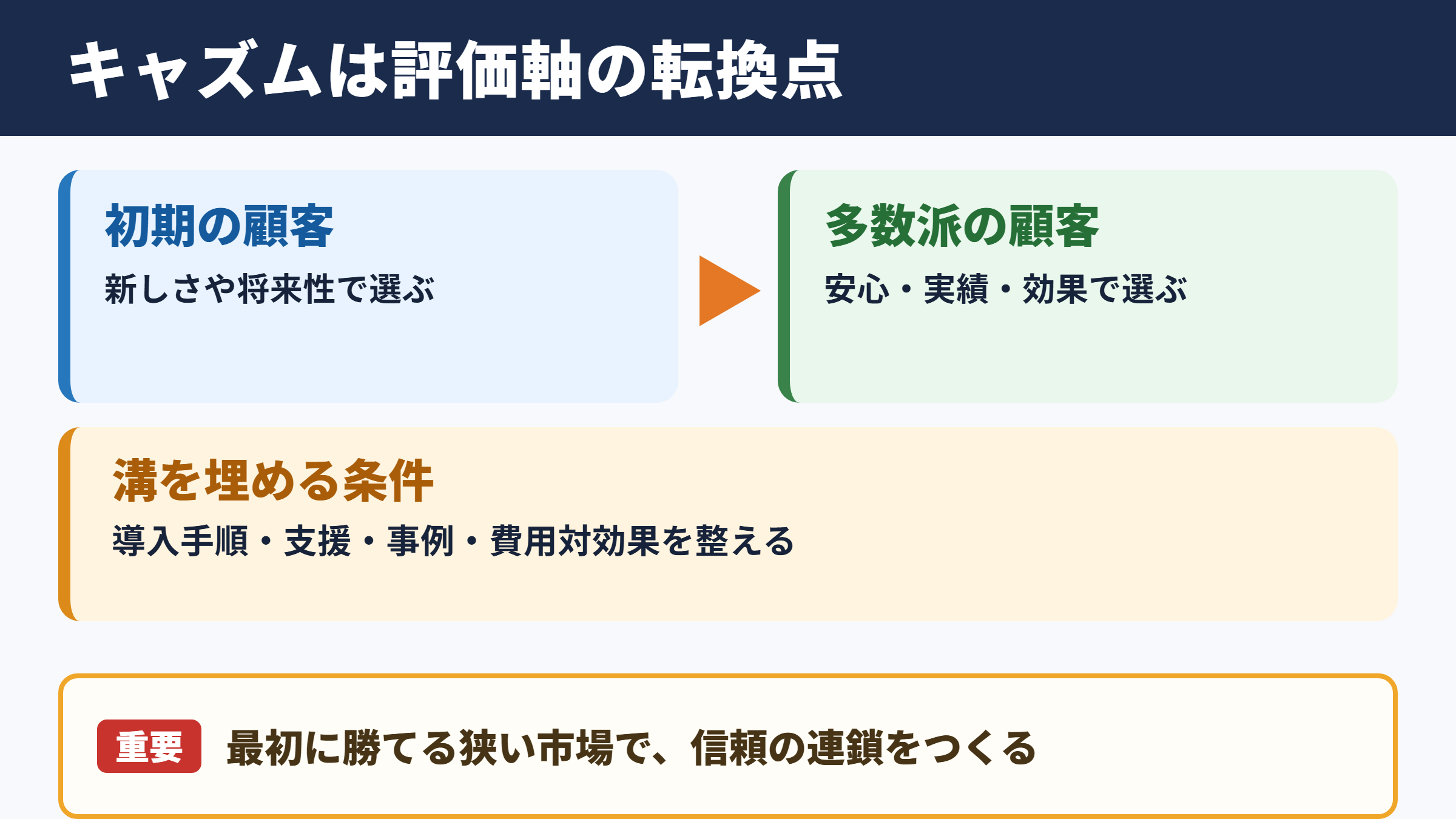 キャズムは評価軸の転換点

初期の顧客

新しさや将来性で選ぶ

多数派の顧客

安心・実績・効果で選ぶ

溝を埋める条件

導入手順・支援・事例・費用対効果を整える

重要 最初に勝てる狭い市場で、信頼の連鎖をつくる